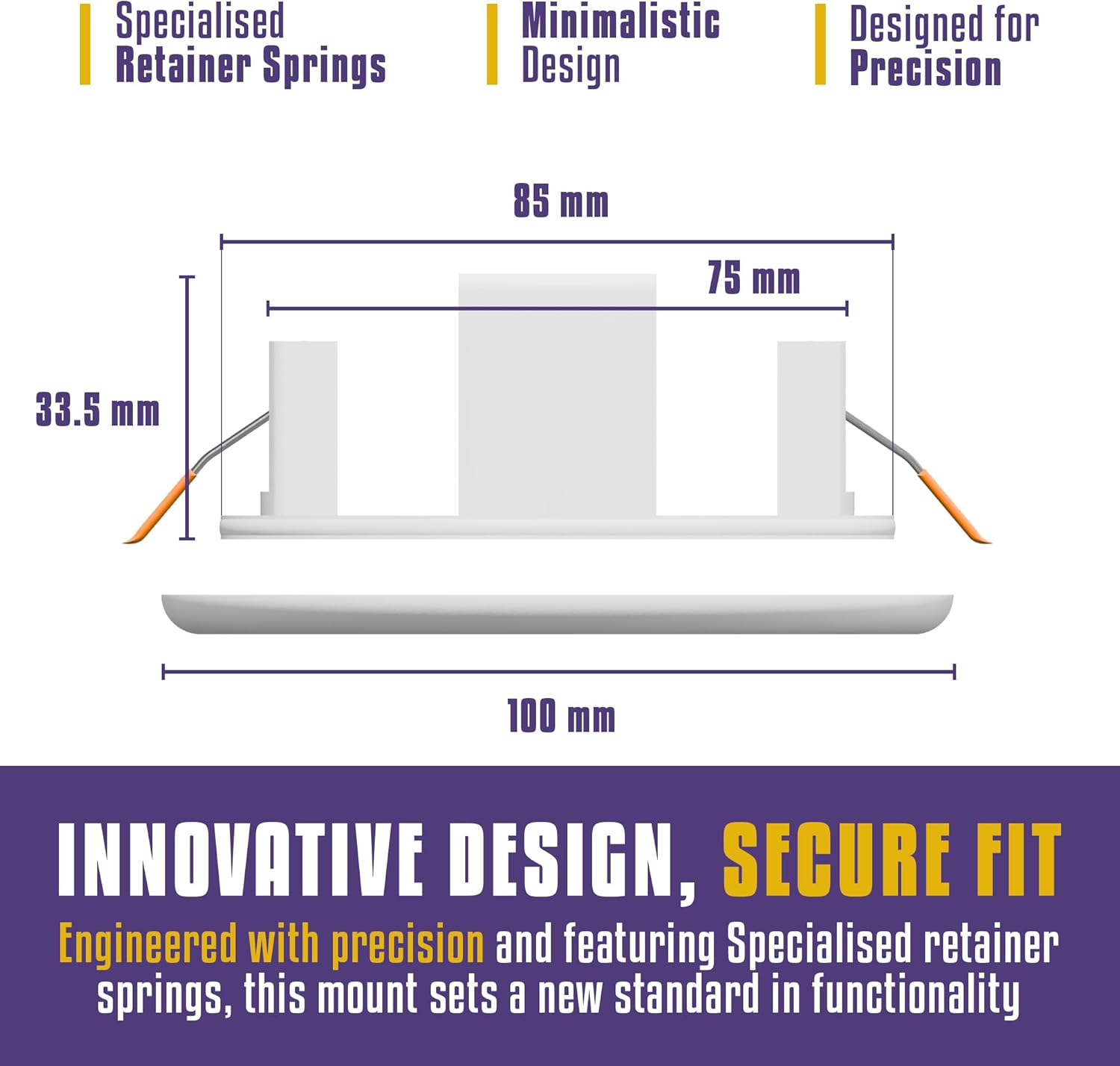 Specialised
Retainer Springs

Minimalistic
Design

Designed for
Precision

85 mm

75 mm

33.5 mm

100 mm

INNOVATIVE DESIGN, SECURE FIT

Engineered with precision and featuring Specialised retainer springs, this mount sets a new standard in functionality